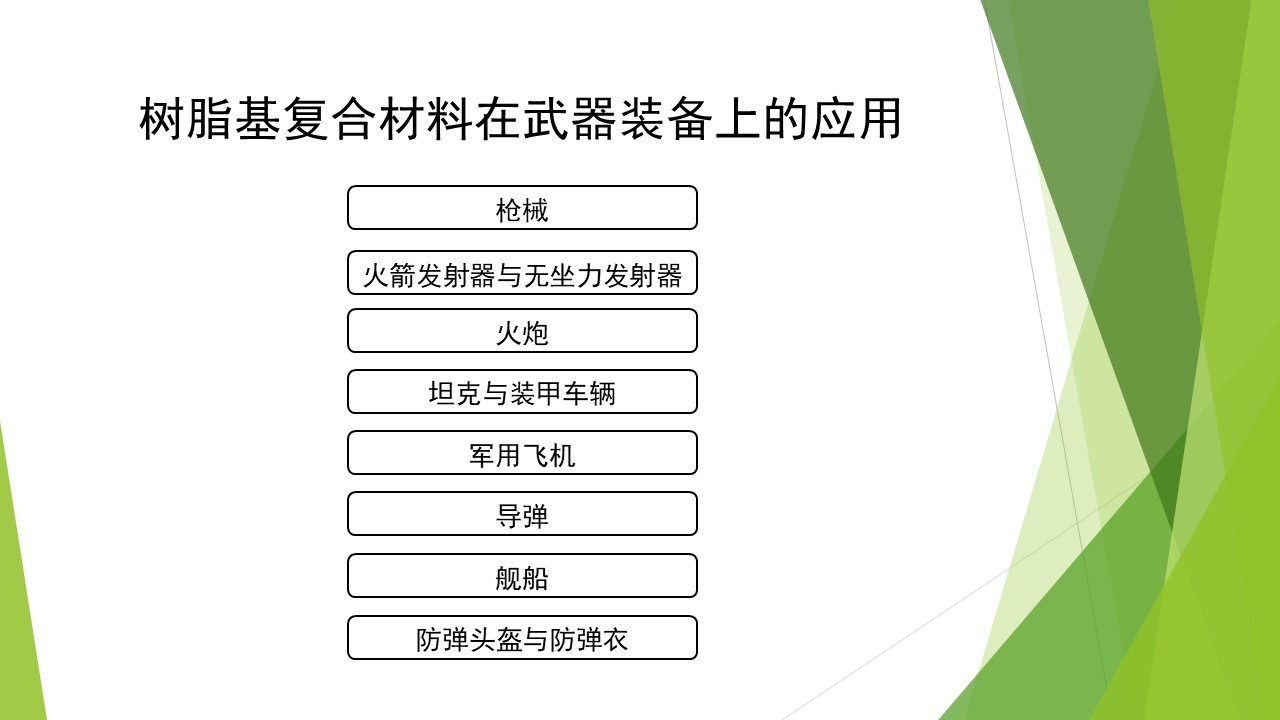 树脂基复合材料在武器装备上的应用

枪械

火箭发射器与无坐力发射器

火炮

坦克与装甲车辆

军用飞机

导弹

舰船

防弹头盔与防弹衣